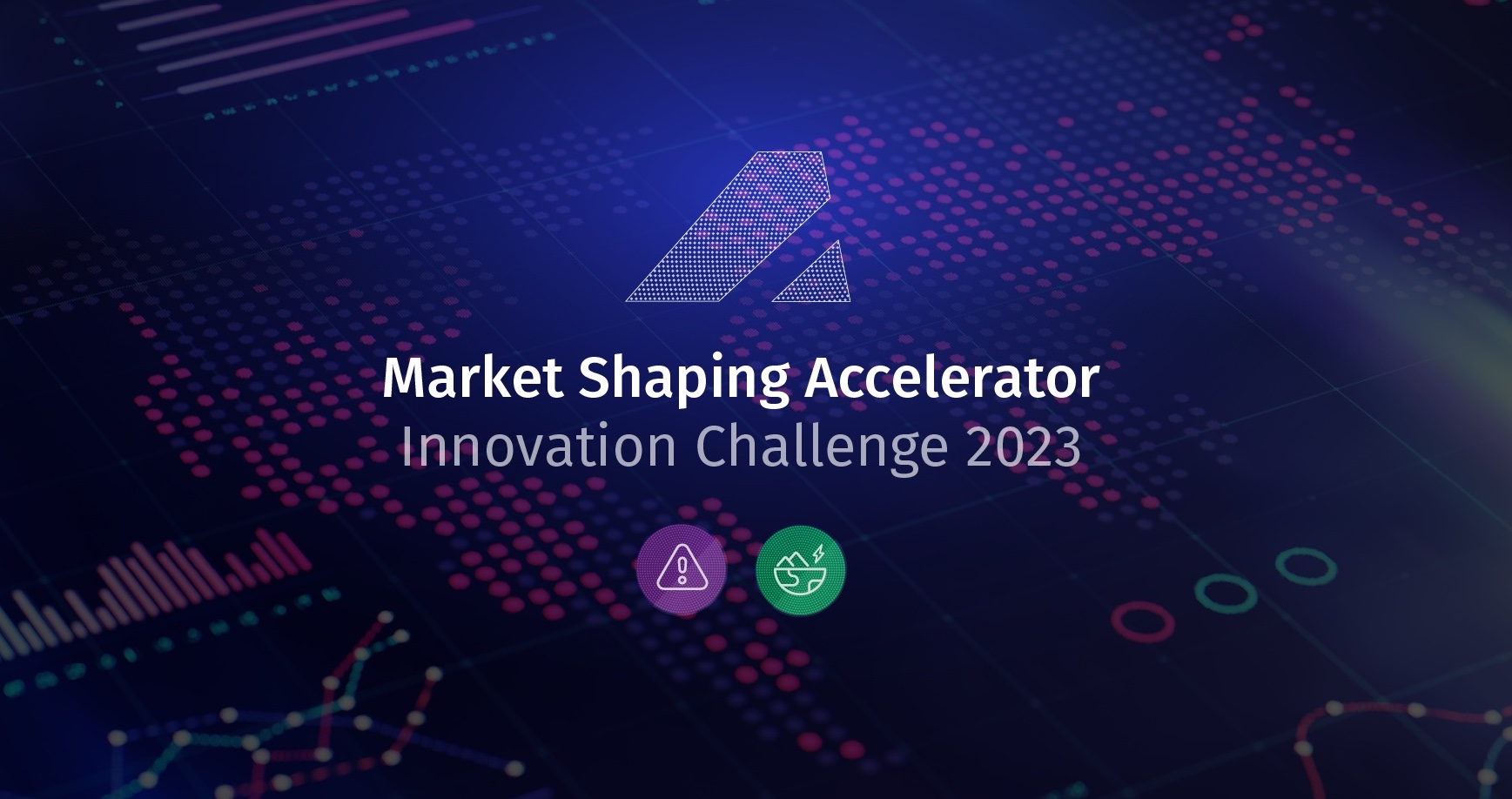 Market Shaping Accelerator
Innovation Challenge 2023